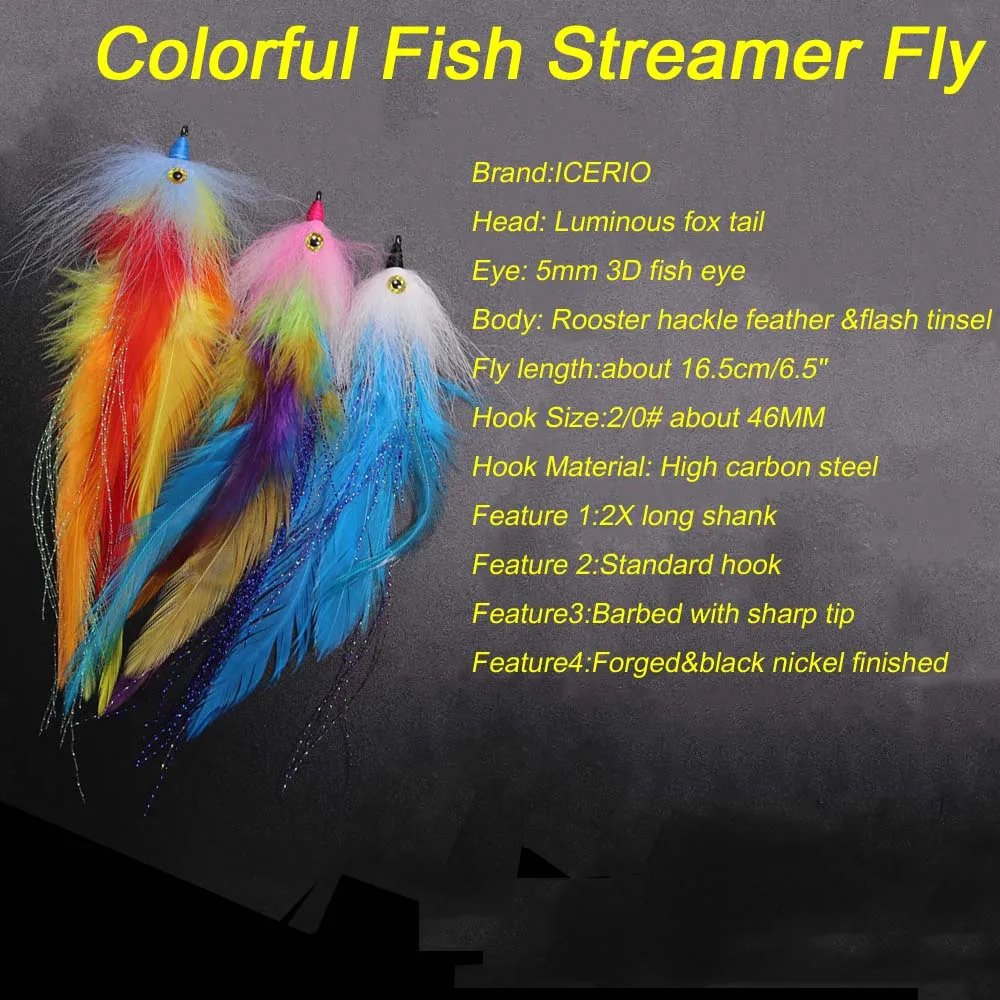 Colorful Fish Streamer Fly

Brand:ICERIO

Head: Luminous fox tail

Eye: 5mm 3D fish eye

Body: Rooster hackle feather &flash tinsel

Fly length:about 16.5cm/6.5"

Hook Size:2/0# about 46MM

Hook Material: High carbon steel

Feature 1:2X long shank

Feature 2:Standard hook

Feature3:Barbed with sharp tip

Feature4:Forged&black nickel finished